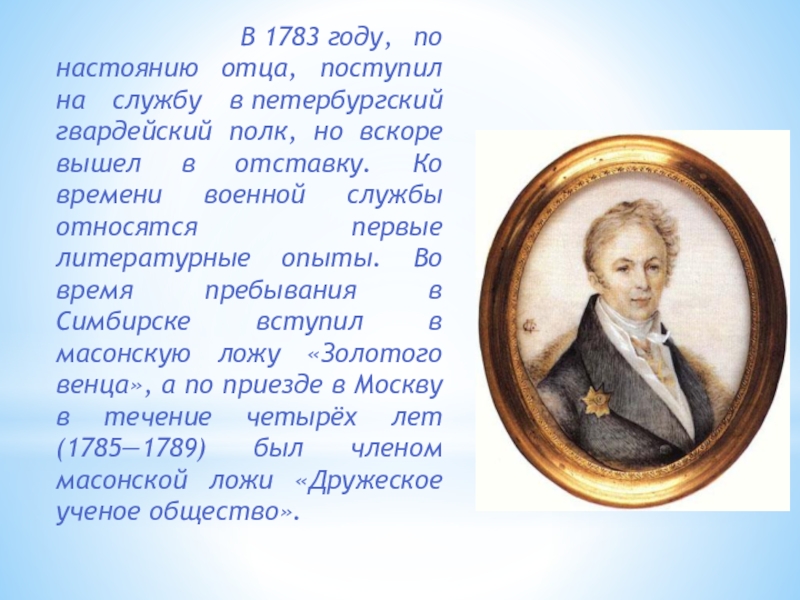 В 1783 году, по настоянию отца, поступил на службу в петербургский гвардейский полк, но вскоре вышел в отставку. Ко времени военной службы относятся первые литературные опыты. Во время пребывания в Симбирске вступил в масонскую ложу «Золотого венца», а по приезде в Москву в течение четырёх лет (1785—1789) был членом масонской ложи «Дружеское ученое общество».